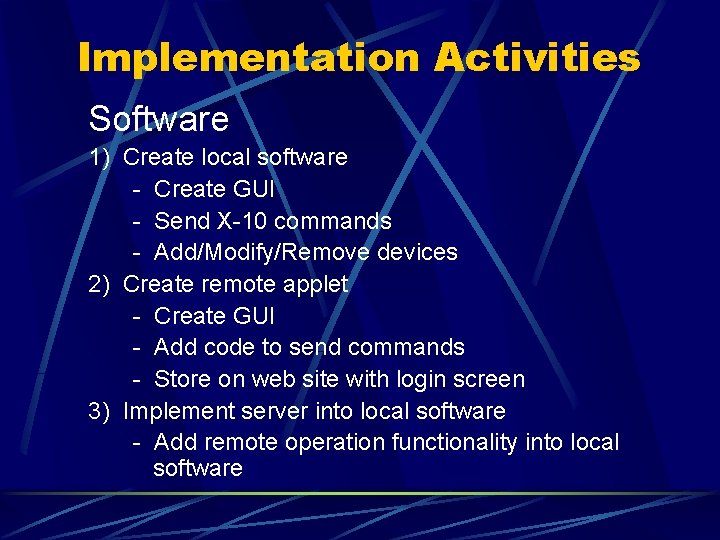 Implementation Activities

Software

1) Create local software
- Create GUI
- Send X-10 commands
- Add/Modify/Remove devices

2) Create remote applet
- Create GUI
- Add code to send commands
- Store on web site with login screen

3) Implement server into local software
- Add remote operation functionality into local software